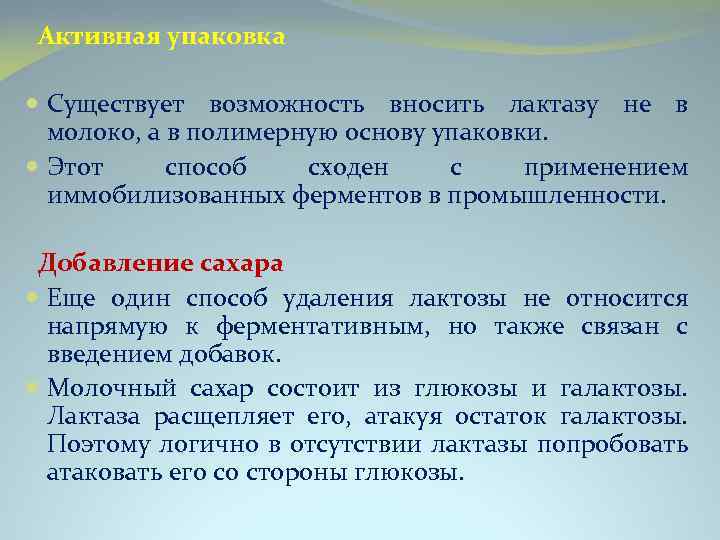 Активная упаковка

Существует возможность вносить лактазу не в молоко, а в полимерную основу упаковки.

Этот способ сходен с применением иммобилизованных ферментов в промышленности.

Добавление сахара

Еще один способ удаления лактозы не относится напрямую к ферментативным, но также связан с введением добавок.

Молочный сахар состоит из глюкозы и галактозы. Лактаза расщепляет его, атакуя остаток галактозы. Поэтому логично в отсутствии лактазы попробовать атаковать его со стороны глюкозы.